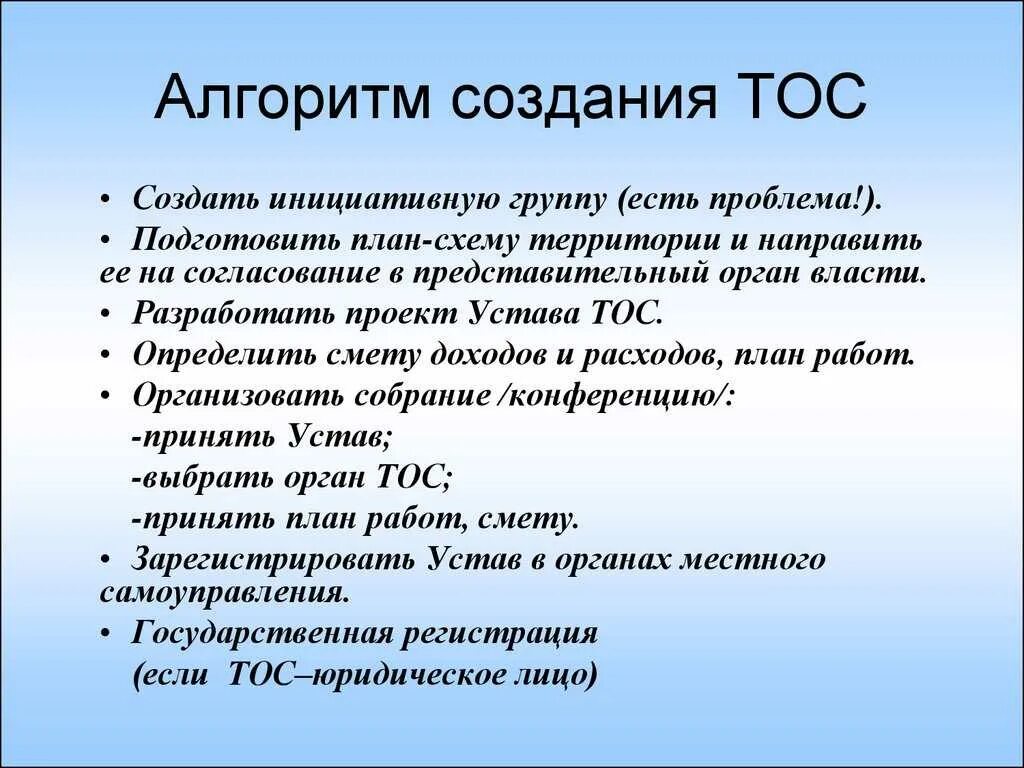 Алгоритм создания ТОС

• Создать инициативную группу (есть проблема!).
• Подготовить план-схему территории и направить ее на согласование в представительный орган власти.
• Разработать проект Устава ТОС.
• Определить смету доходов и расходов, план работ.
• Организовать собрание /конференцию/:
-принять Устав;
-выбрать орган ТОС;
-принять план работ, смету.
• Зарегистрировать Устав в органах местного самоуправления.
• Государственная регистрация (если ТОС–юридическое лицо)